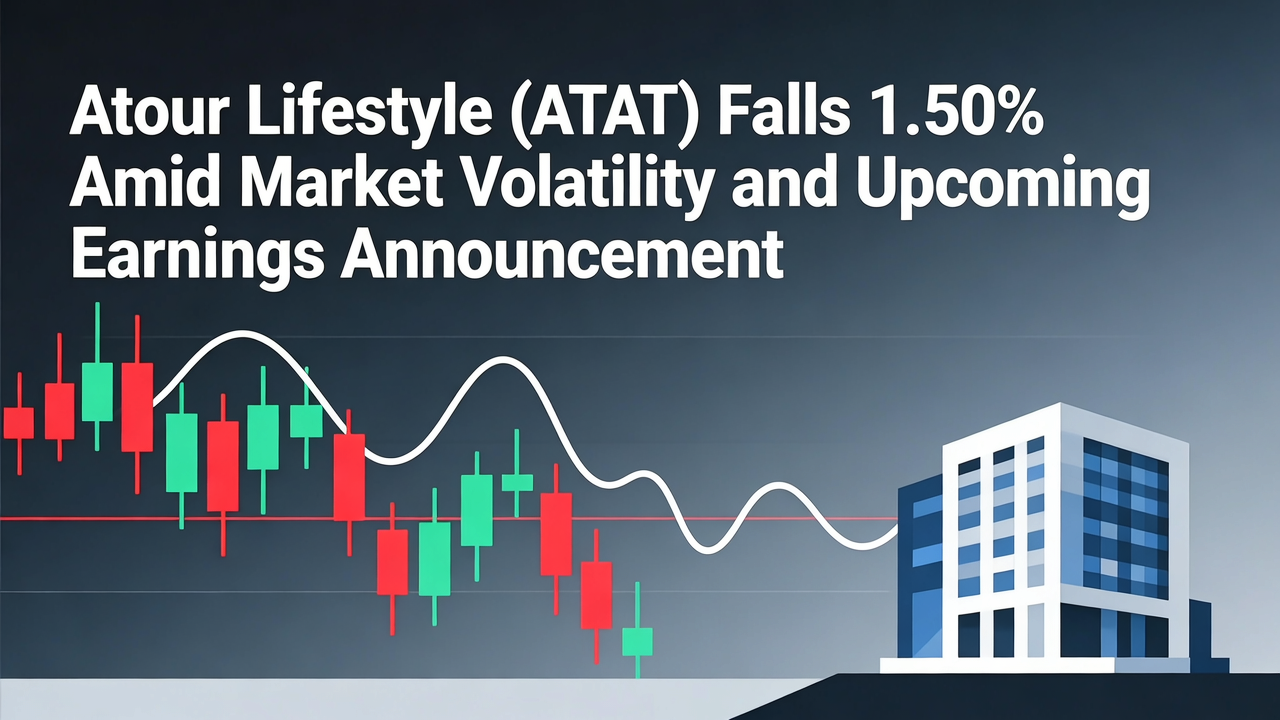 Atour Lifestyle (ATAT) Falls 1.50% Amid Market Volatility and Upcoming Earnings Announcement